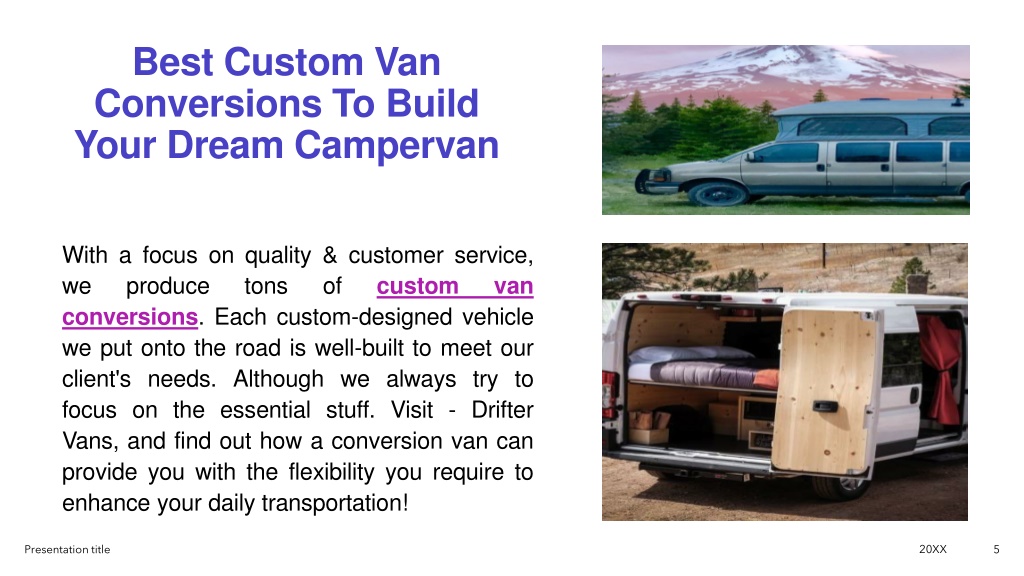 Best Custom Van Conversions To Build Your Dream Campervan

With a focus on quality & customer service, we produce tons of custom van conversions. Each custom-designed vehicle we put onto the road is well-built to meet our client's needs. Although we always try to focus on the essential stuff. Visit - Drifter Vans, and find out how a conversion van can provide you with the flexibility you require to enhance your daily transportation!

Presentation title

20XX

5